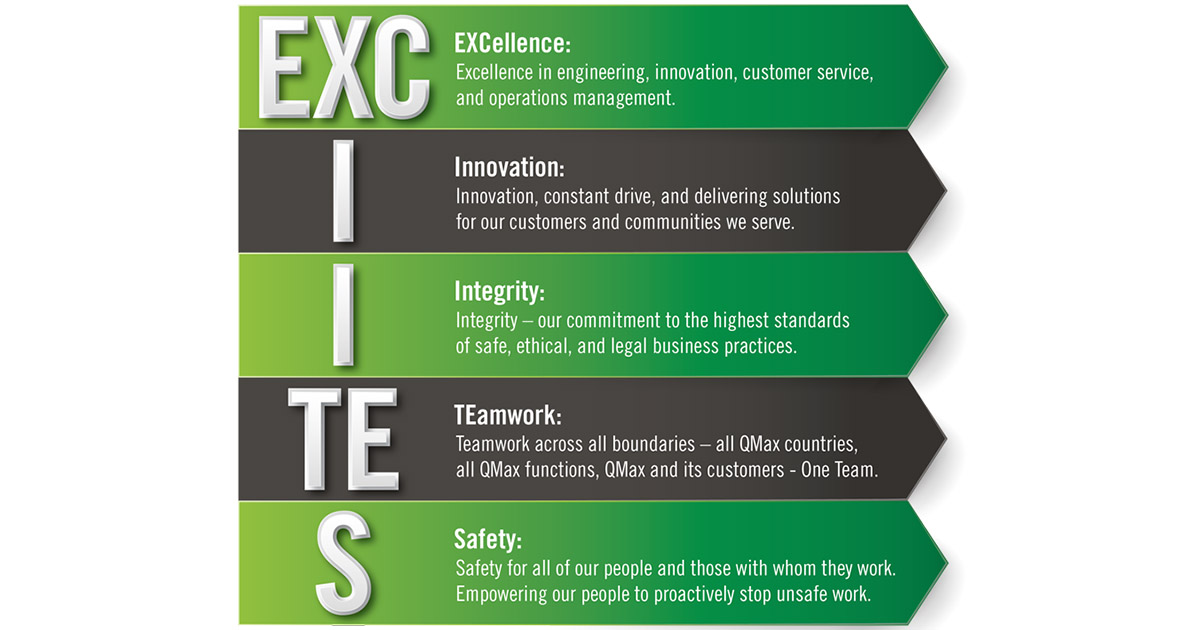 EXC
EXCellence:
Excellence in engineering, innovation, customer service, and operations management.

I
Innovation:
Innovation, constant drive, and delivering solutions for our customers and communities we serve.

I
Integrity:
Integrity – our commitment to the highest standards of safe, ethical, and legal business practices.

TE
TEamwork:
Teamwork across all boundaries – all QMax countries, all QMax functions, QMax and its customers - One Team.

S
Safety:
Safety for all of our people and those with whom they work. Empowering our people to proactively stop unsafe work.